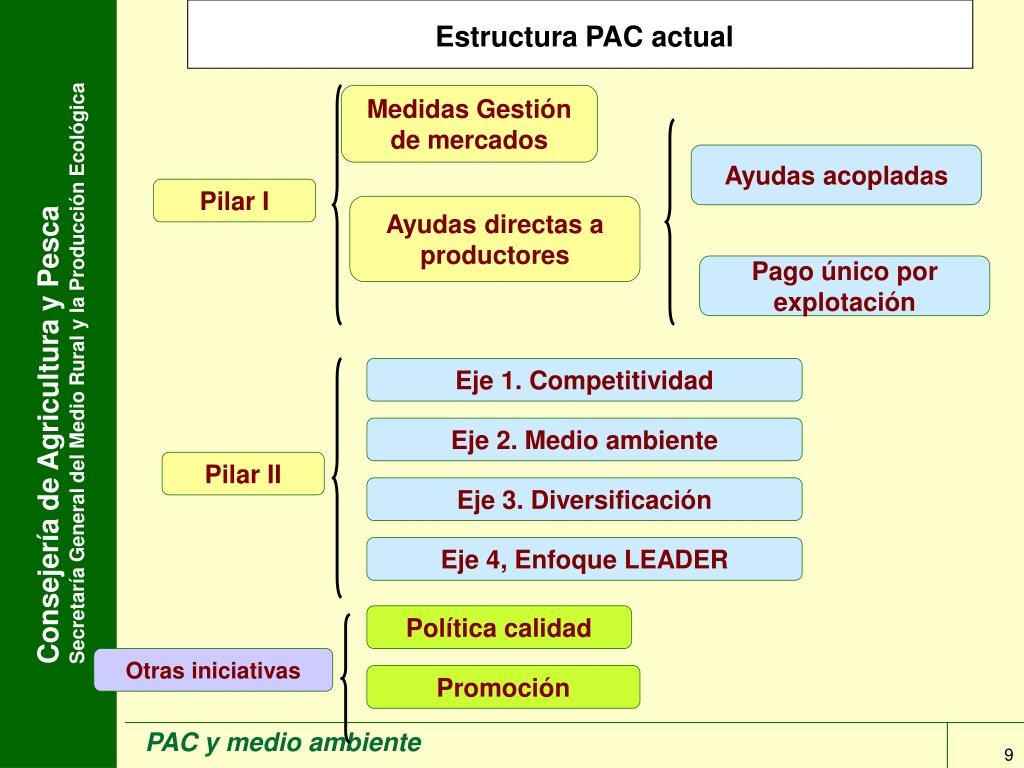 Consejería de Agricultura y Pesca
Secretaría General del Medio Rural y la Producción Ecológica

Estructura PAC actual

Pilar I

Medidas Gestión de mercados

Ayudas directas a productores

Ayudas acopladas

Pago único por explotación

Pilar II

Eje 1. Competitividad

Eje 2. Medio ambiente

Eje 3. Diversificación

Eje 4, Enfoque LEADER

Otras iniciativas

Política calidad

Promoción

PAC y medio ambiente

9